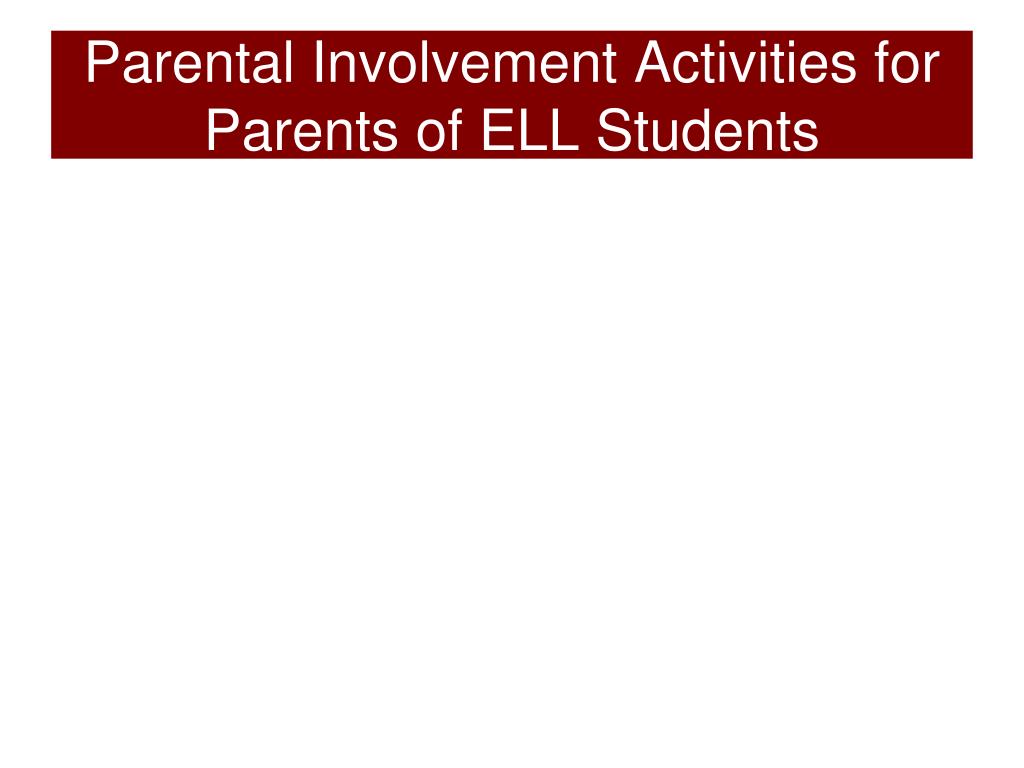 Parental Involvement Activities for Parents of ELL Students